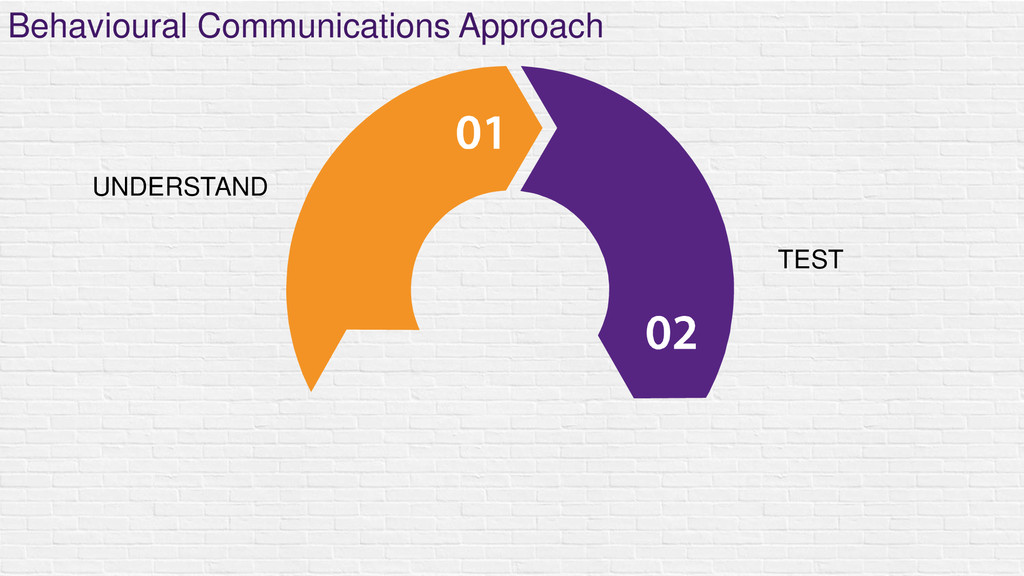 Behavioural Communications Approach

01

UNDERSTAND

TEST

02